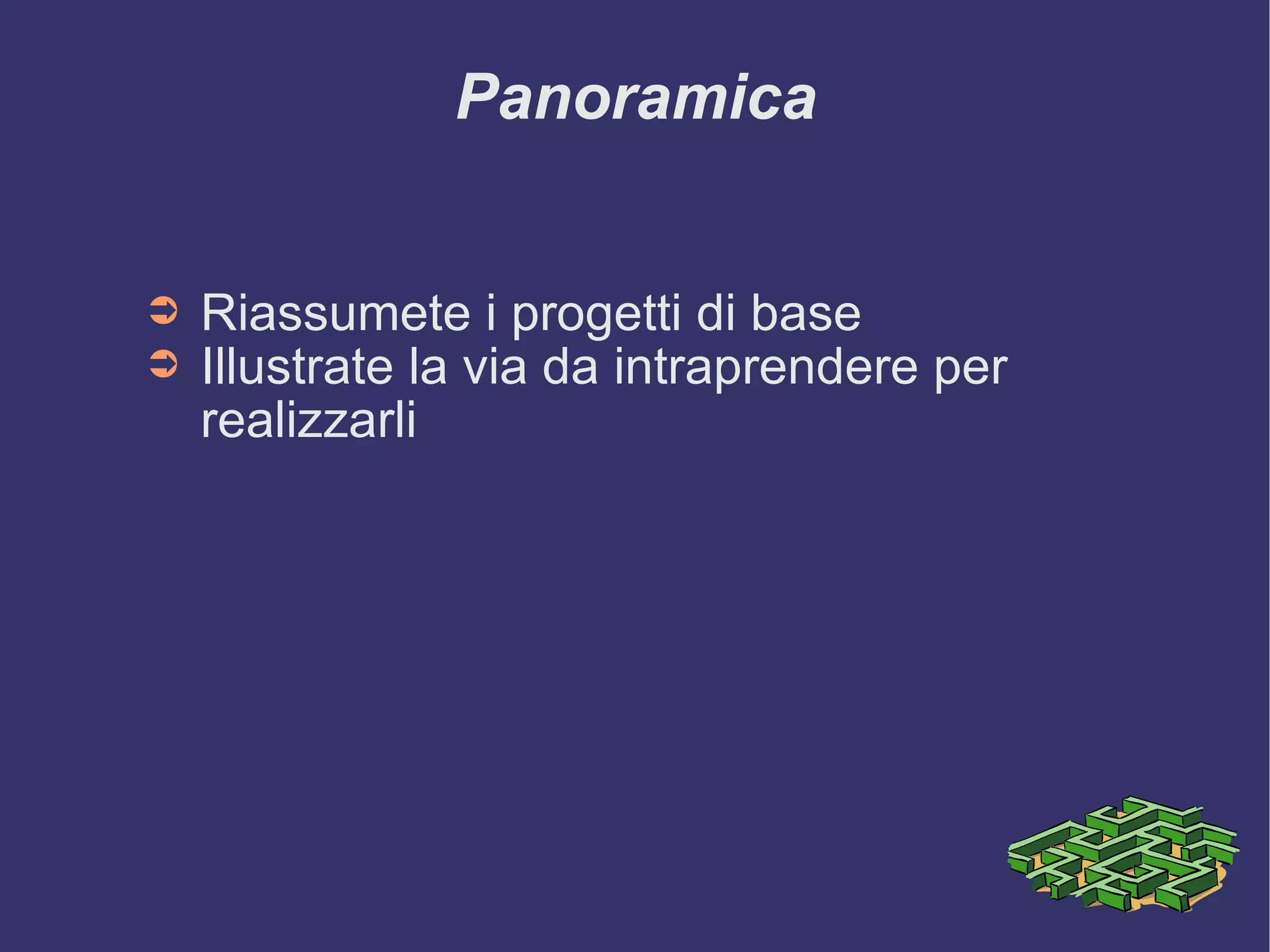 Panoramica

➲ Riassumete i progetti di base
➲ Illustrate la via da intraprendere per realizzarli